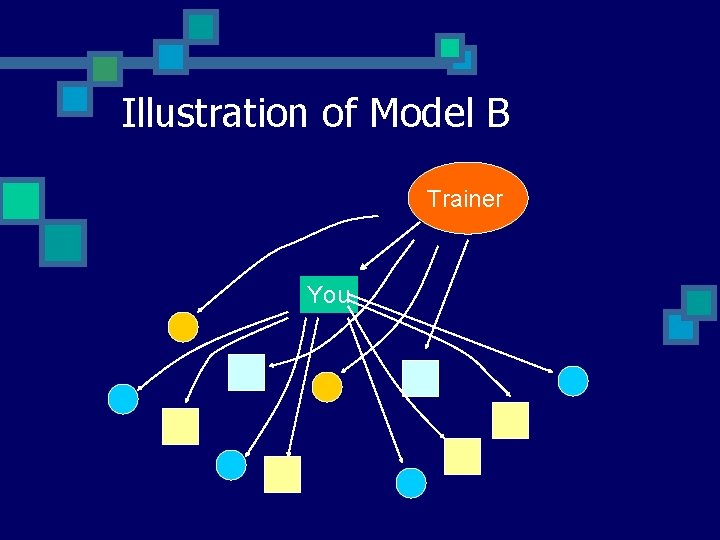 Illustration of Model B

Trainer

You